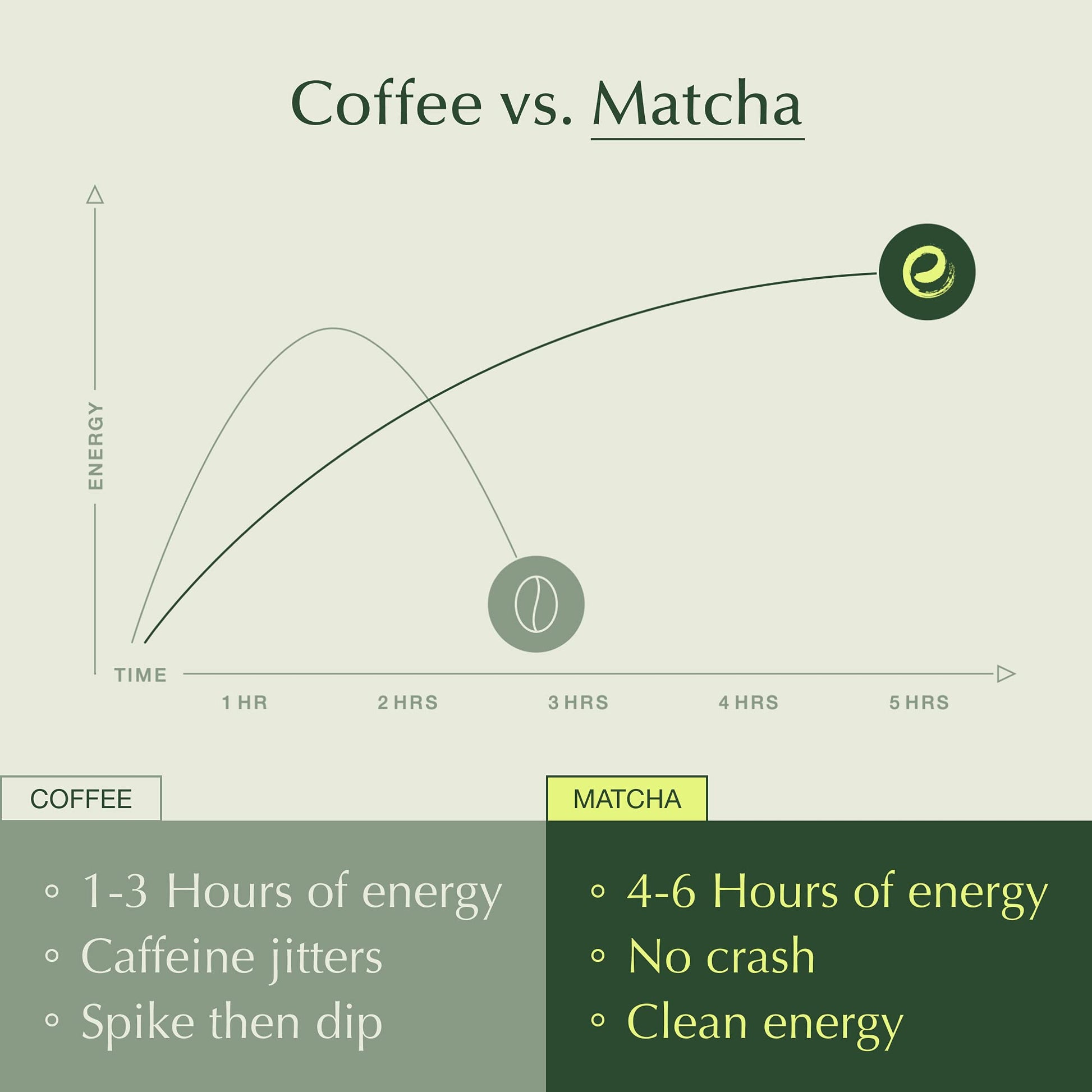 Coffee vs. Matcha

ENERGY

TIME

1 HR
2 HRS
3 HRS
4 HRS
5 HRS

COFFEE

◦ 1-3 Hours of energy
◦ Caffeine jitters
◦ Spike then dip

MATCHA

◦ 4-6 Hours of energy
◦ No crash
◦ Clean energy